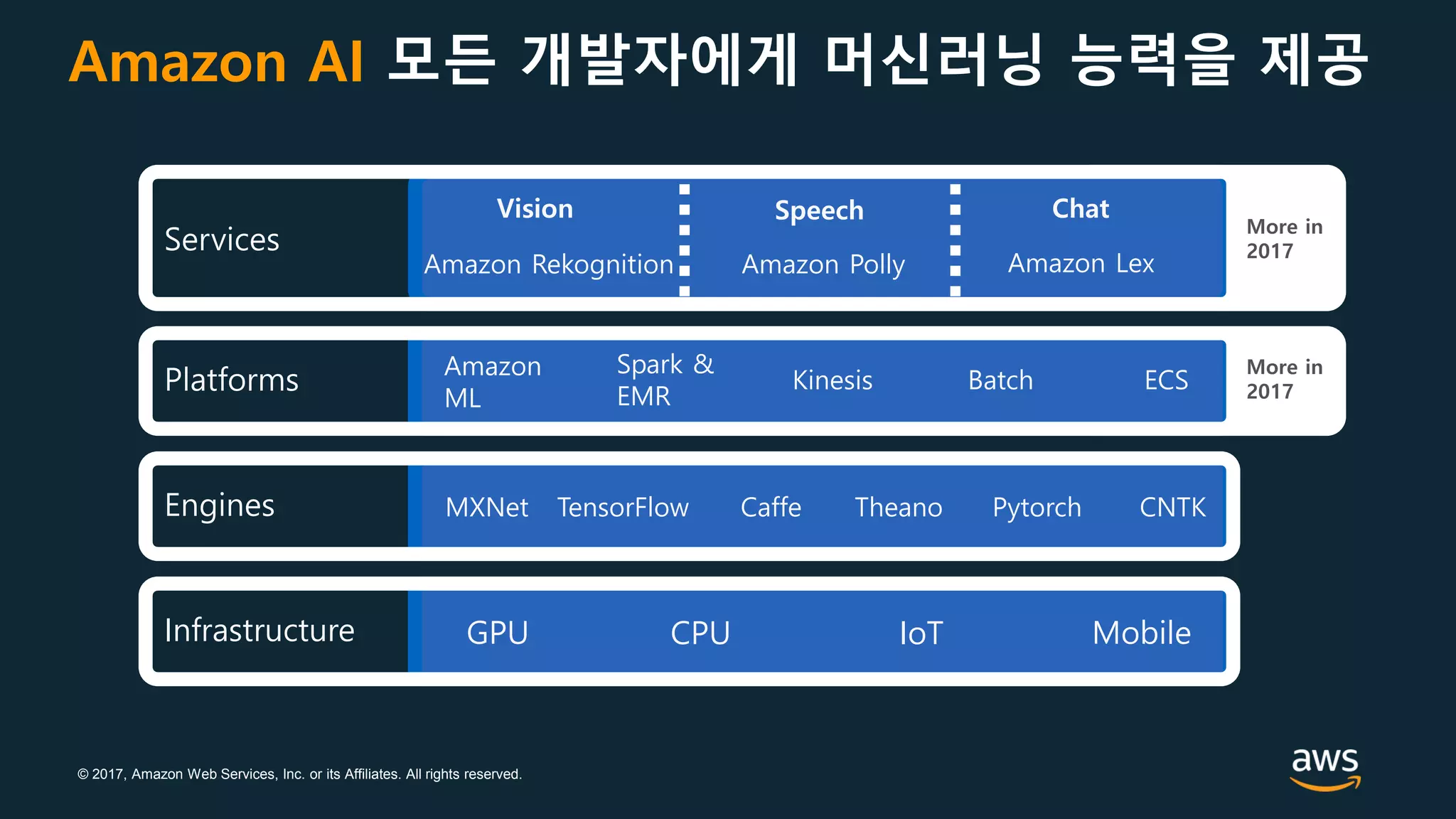 Amazon AI 모든 개발자에게 머신러닝 능력을 제공

Services

Vision
Amazon Rekognition

Speech
Amazon Polly

Chat
Amazon Lex

More in 2017

Platforms

Amazon ML

Spark & EMR

Kinesis

Batch

ECS

More in 2017

Engines

MXNet

TensorFlow

Caffe

Theano

Pytorch

CNTK

Infrastructure

GPU

CPU

IoT

Mobile

© 2017, Amazon Web Services, Inc. or its Affiliates. All rights reserved.

aws